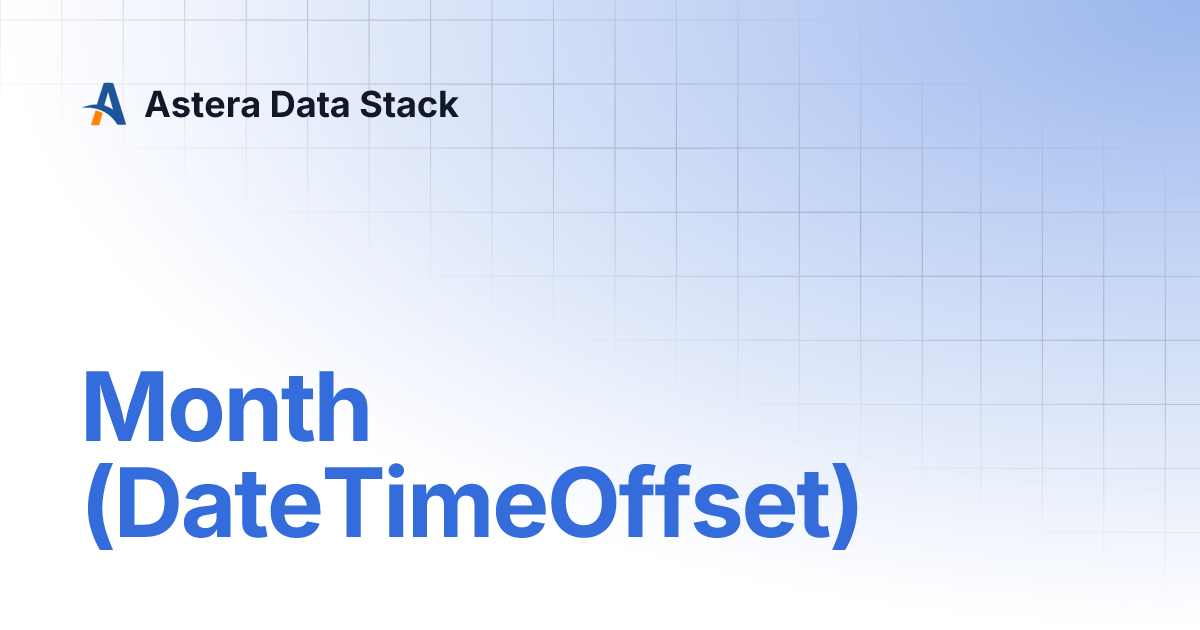 Astera Data Stack

Month (DateTimeOffset)